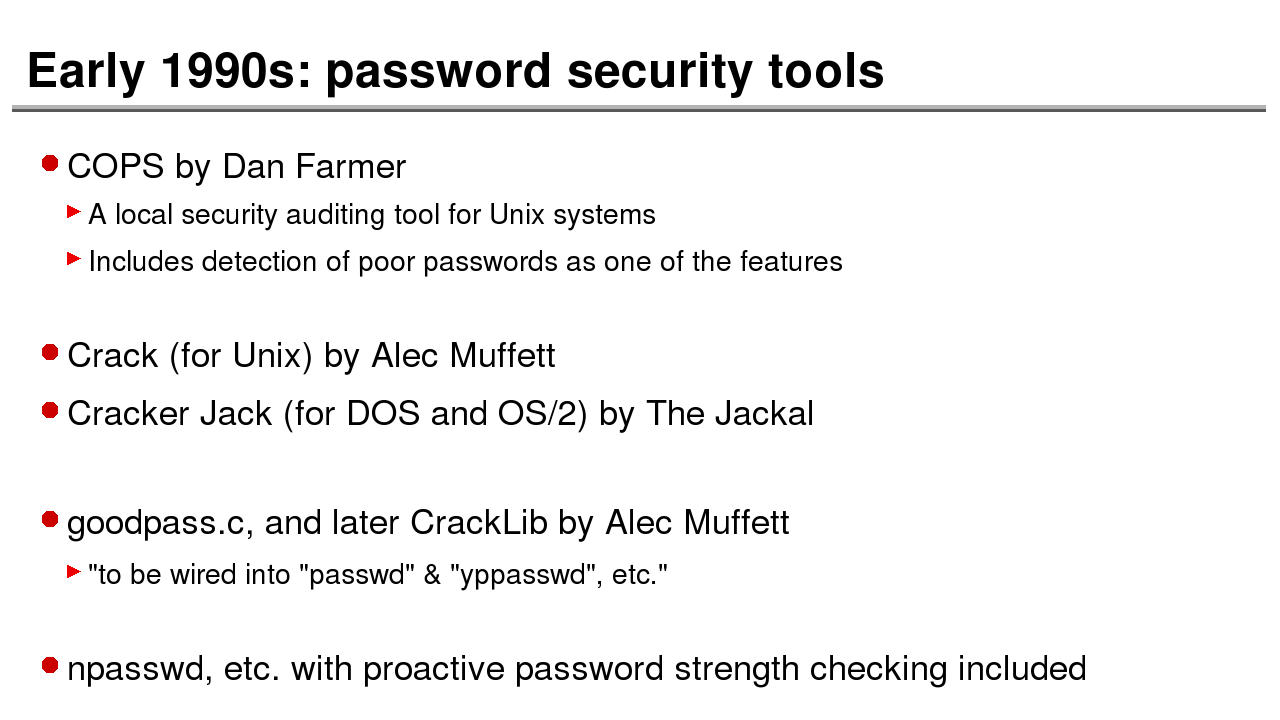 Early 1990s: password security tools

COPS by Dan Farmer

A local security auditing tool for Unix systems

Includes detection of poor passwords as one of the features

Crack (for Unix) by Alec Muffett

Cracker Jack (for DOS and OS/2) by The Jackal

goodpass.c, and later CrackLib by Alec Muffett

"to be wired into "passwd" & "yppasswd", etc."

npasswd, etc. with proactive password strength checking included